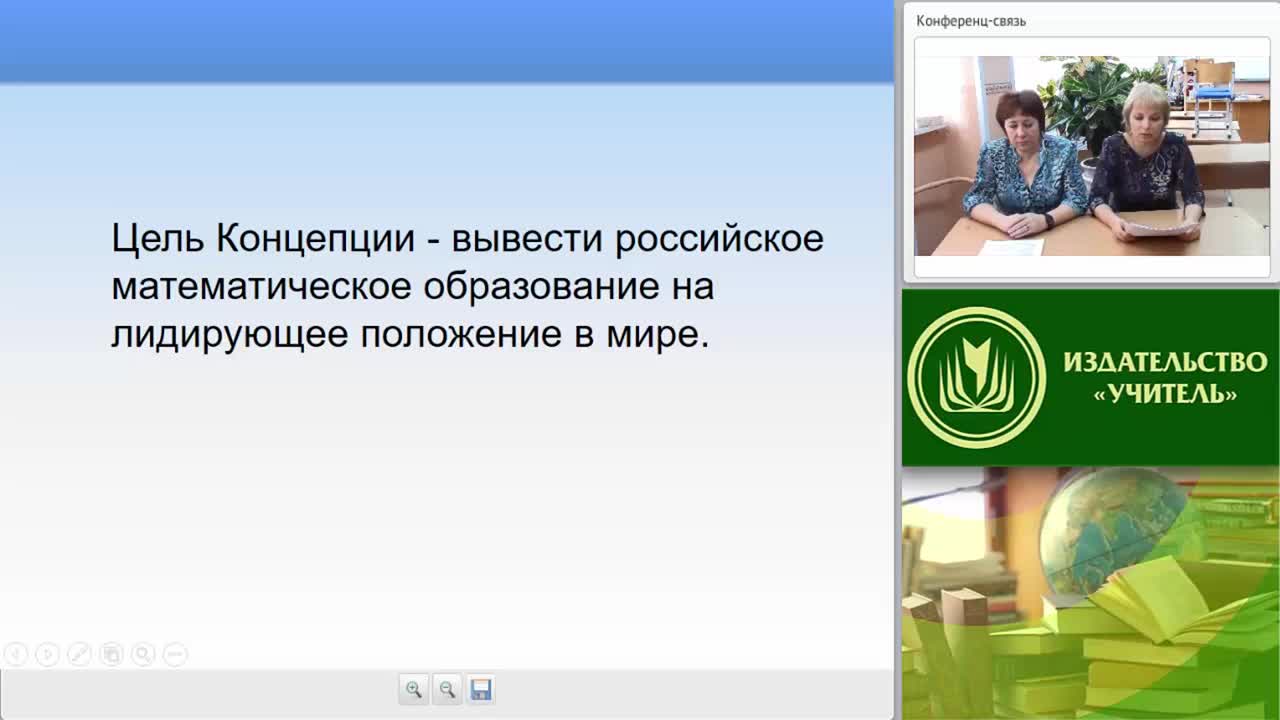 Цель Концепции - вывести российское математическое образование на лидирующее положение в мире.

Конференц-связь

ИЗДАТЕЛЬСТВО «УЧИТЕЛЬ»